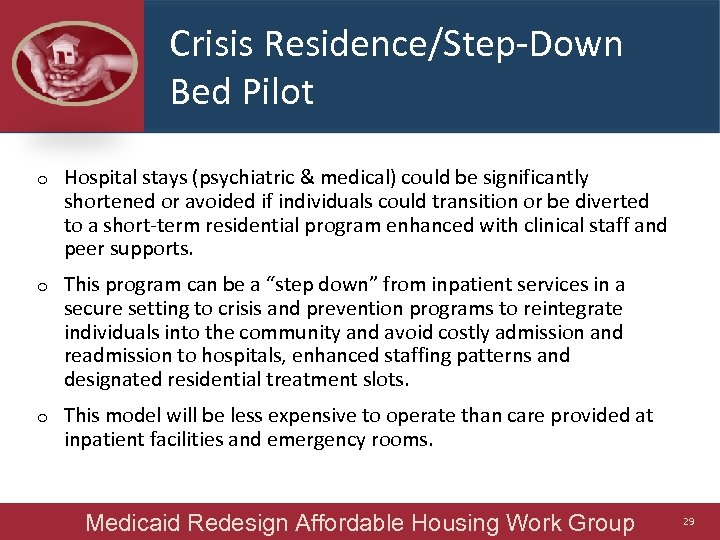 Crisis Residence/Step-Down Bed Pilot

o Hospital stays (psychiatric & medical) could be significantly shortened or avoided if individuals could transition or be diverted to a short-term residential program enhanced with clinical staff and peer supports.

o This program can be a “step down” from inpatient services in a secure setting to crisis and prevention programs to reintegrate individuals into the community and avoid costly admission and readmission to hospitals, enhanced staffing patterns and designated residential treatment slots.

o This model will be less expensive to operate than care provided at inpatient facilities and emergency rooms.

Medicaid Redesign Affordable Housing Work Group 29